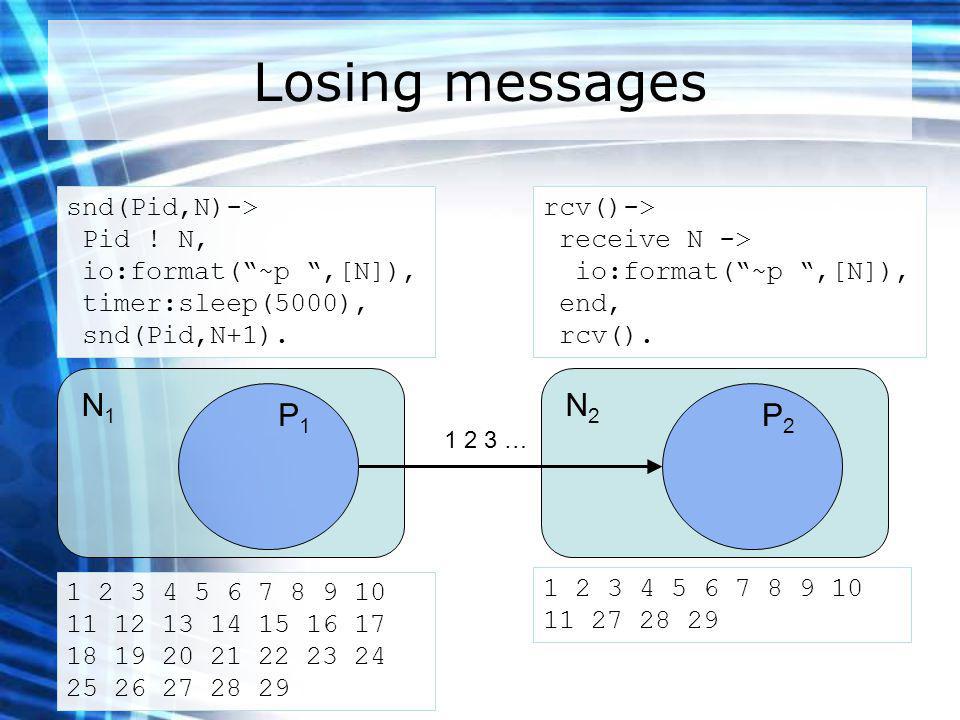 Losing messages

snd(Pid,N)->
 Pid ! N,
 io:format("~p ",[N]),
 timer:sleep(5000),
 snd(Pid,N+1).

rcv()->
 receive N ->
  io:format("~p ",[N]),
 end,
 rcv().

$N_1$

$P_1$

1 2 3 …

$N_2$

$P_2$

1 2 3 4 5 6 7 8 9 10 11 12 13 14 15 16 17 18 19 20 21 22 23 24 25 26 27 28 29

1 2 3 4 5 6 7 8 9 10 11 27 28 29